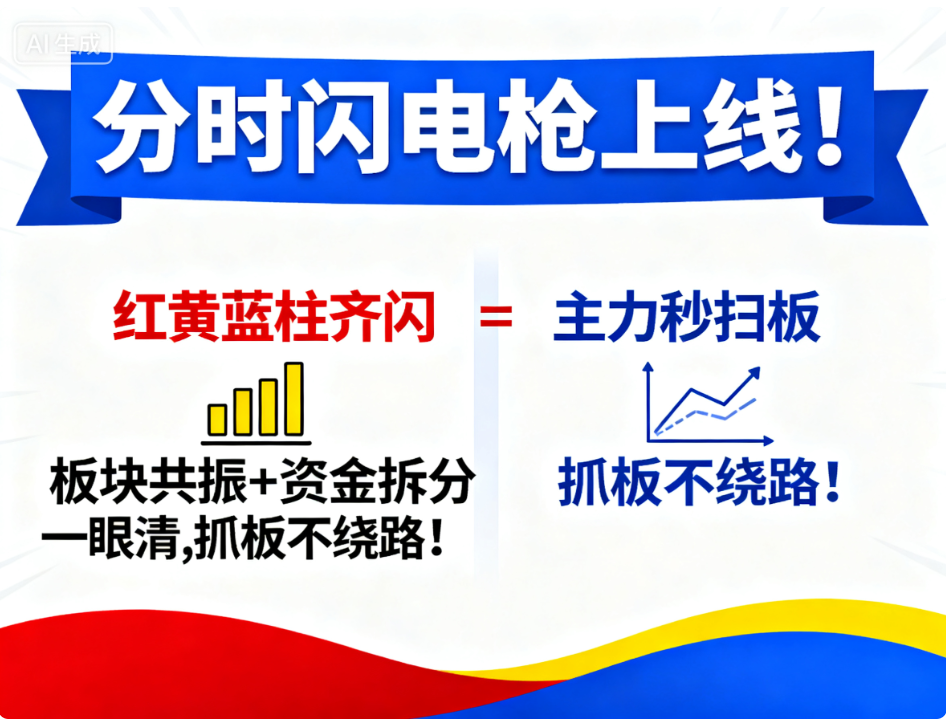 AI生成

分时闪电枪上线！

红黄蓝柱齐闪 = 主力秒扫板

板块共振+资金拆分
一眼清,抓板不绕路！

抓板不绕路！